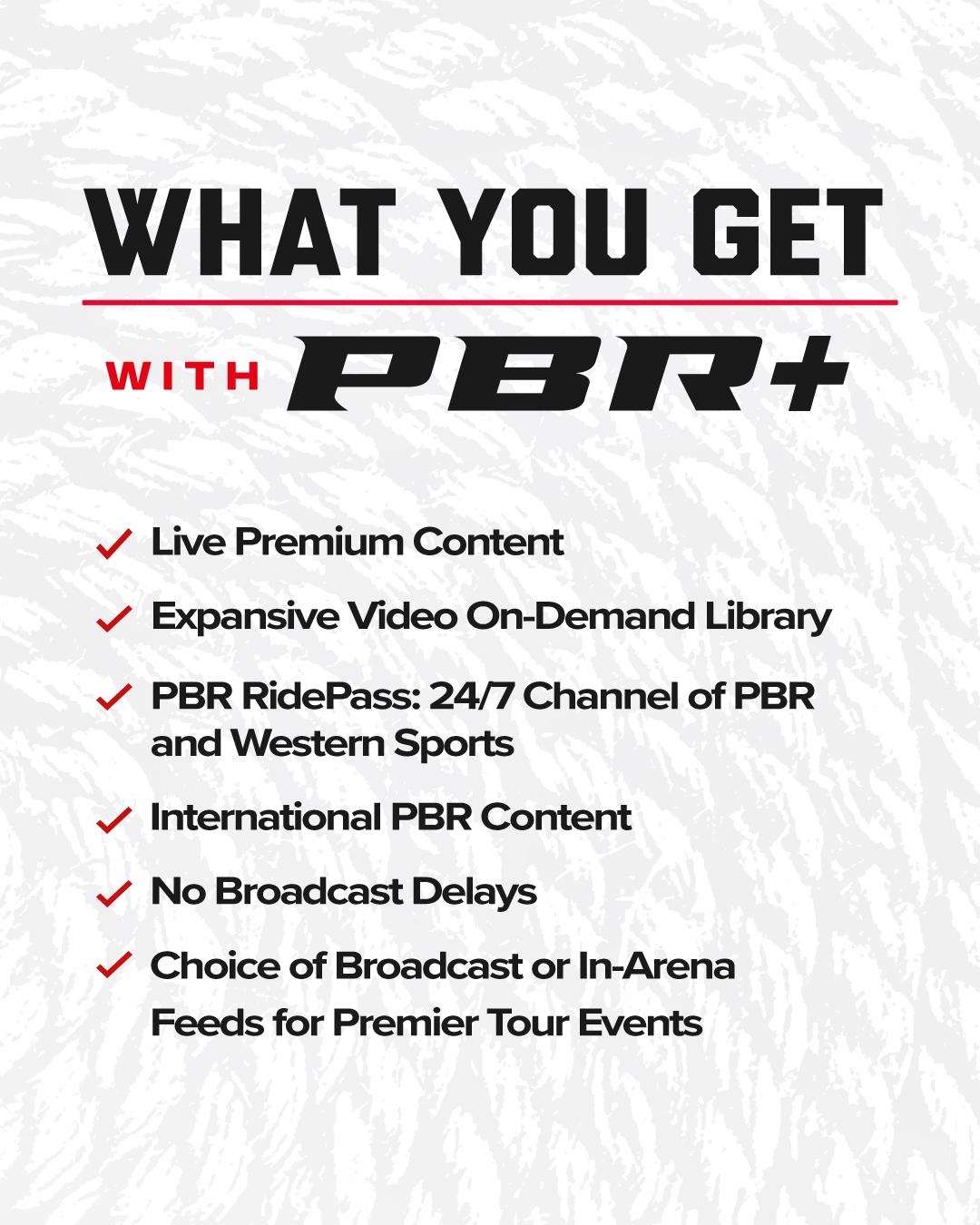 WHAT YOU GET

WITH PBR+

✓ Live Premium Content

✓ Expansive Video On-Demand Library

✓ PBR RidePass: 24/7 Channel of PBR and Western Sports

✓ International PBR Content

✓ No Broadcast Delays

✓ Choice of Broadcast or In-Arena Feeds for Premier Tour Events